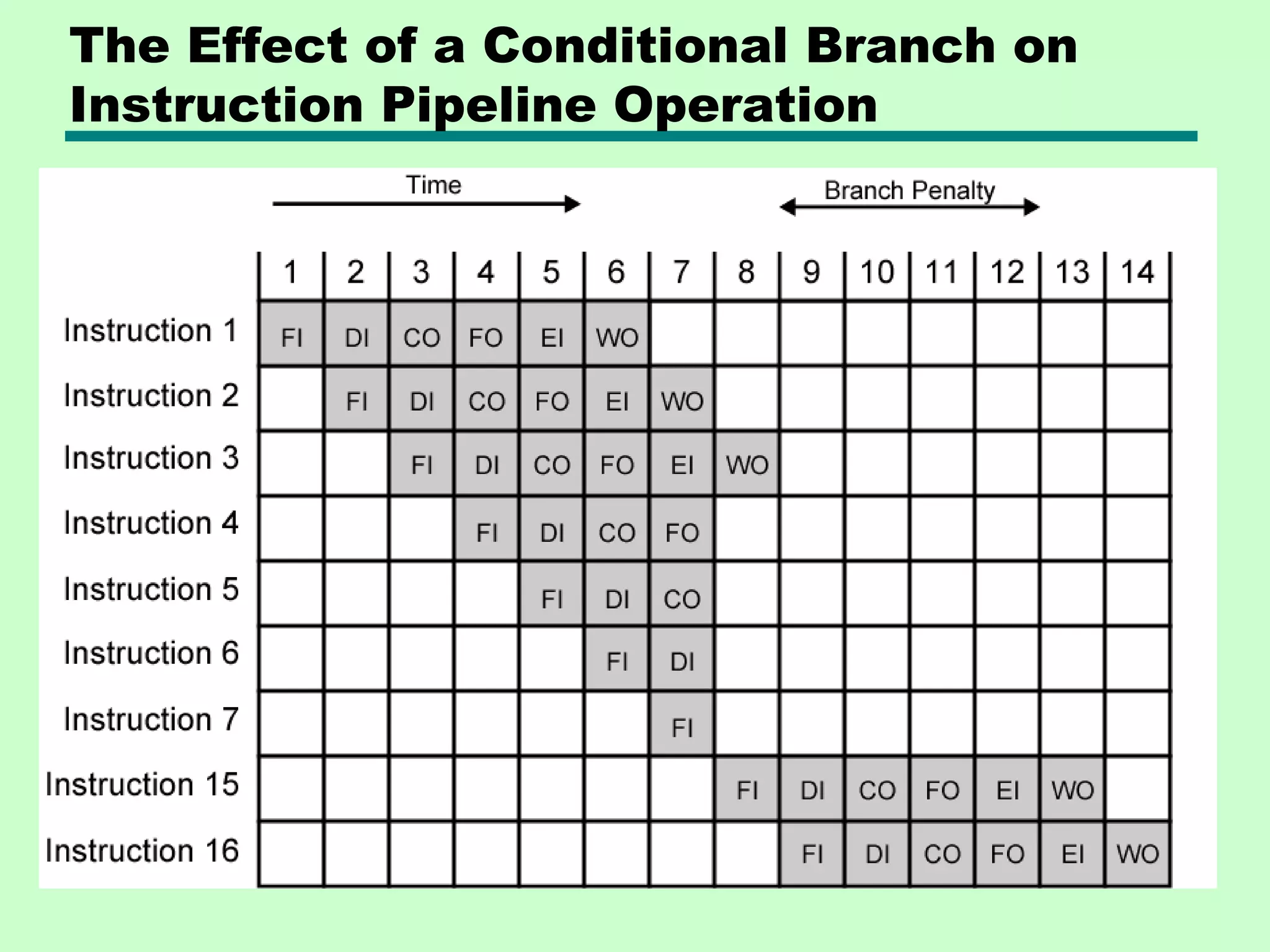 The Effect of a Conditional Branch on Instruction Pipeline Operation

Time

Branch Penalty

| | 1 | 2 | 3 | 4 | 5 | 6 | 7 | 8 | 9 | 10 | 11 | 12 | 13 | 14 |
|---|---|---|---|---|---|---|---|---|---|---|---|---|---|---|
| Instruction 1 | FI | DI | CO | FO | EI | WO | | | | | | | | |
| Instruction 2 | | FI | DI | CO | FO | EI | WO | | | | | | | |
| Instruction 3 | | | FI | DI | CO | FO | EI | WO | | | | | | |
| Instruction 4 | | | | FI | DI | CO | FO | | | | | | | |
| Instruction 5 | | | | | FI | DI | CO | | | | | | | |
| Instruction 6 | | | | | | FI | DI | | | | | | | |
| Instruction 7 | | | | | | | FI | | | | | | | |
| Instruction 15 | | | | | | | | FI | DI | CO | FO | EI | WO | |
| Instruction 16 | | | | | | | | | FI | DI | CO | FO | EI | WO |